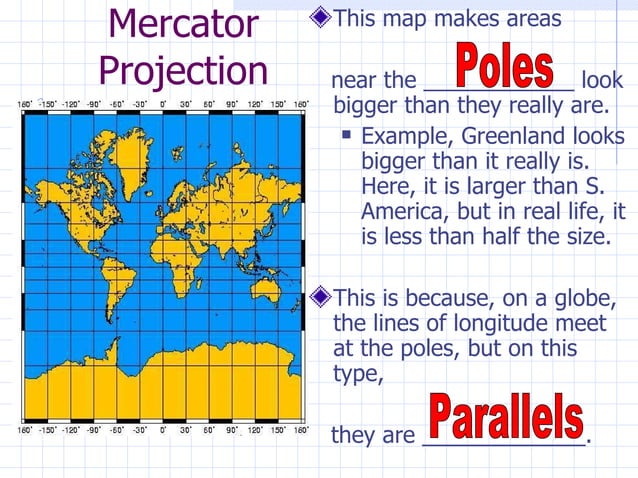 Mercator Projection

180° -150° -120° -90° -60° -30° 0° 30° 60° 90° 120° 150° 180°

180° -150° -120° -90° -60° -30° 0° 30° 60° 90° 120° 150° 180°

This map makes areas near the Poles look bigger than they really are.

Example, Greenland looks bigger than it really is. Here, it is larger than S. America, but in real life, it is less than half the size.

This is because, on a globe, the lines of longitude meet at the poles, but on this type, they are Parallels.